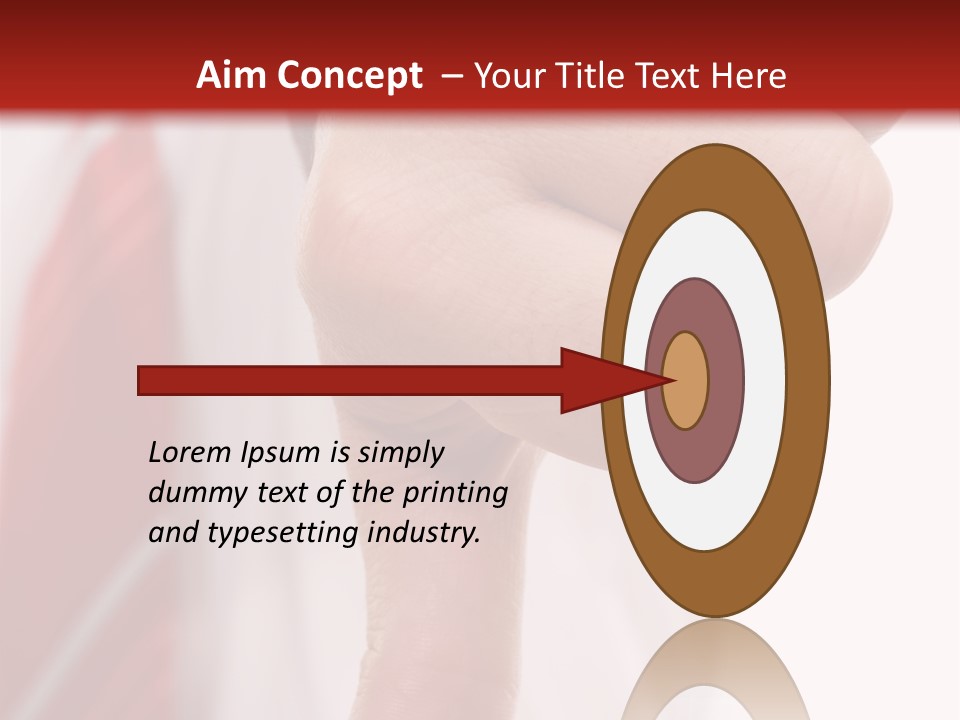 Aim Concept – Your Title Text Here

Lorem Ipsum is simply dummy text of the printing and typesetting industry.